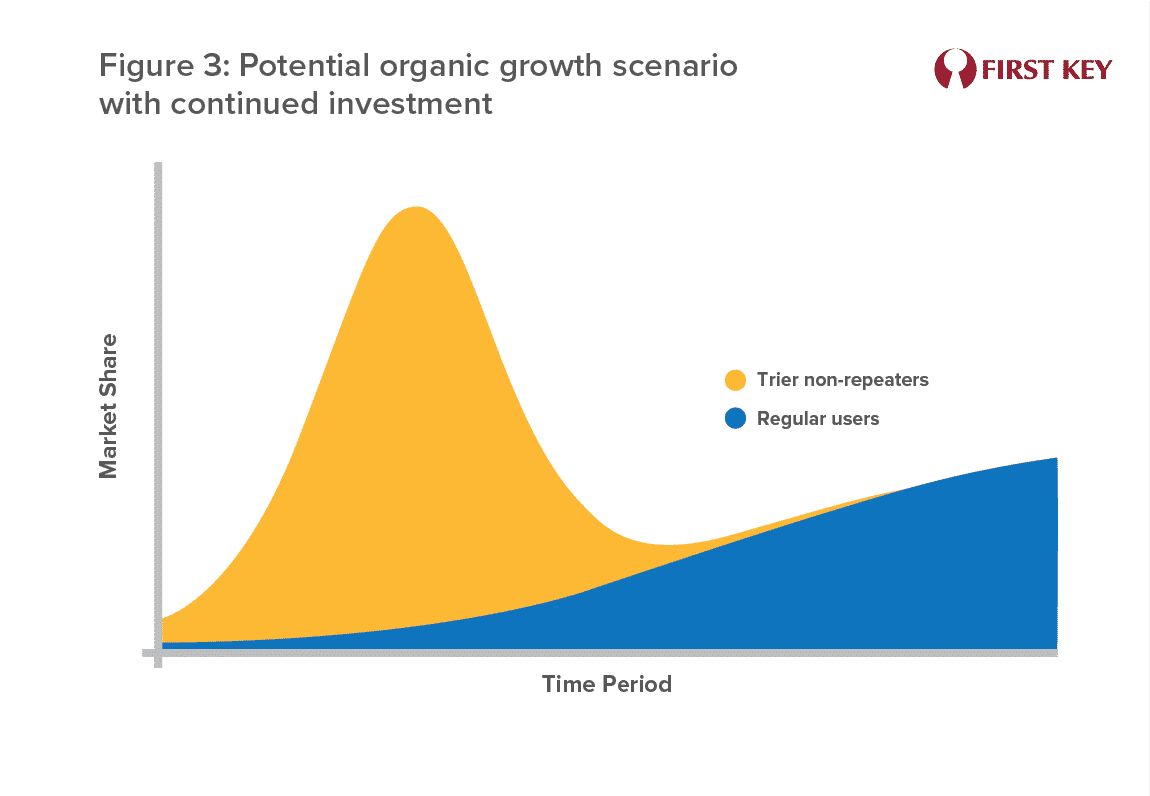 Figure 3: Potential organic growth scenario with continued investment

FIRST KEY

Market Share

Trier non-repeaters

Regular users

Time Period